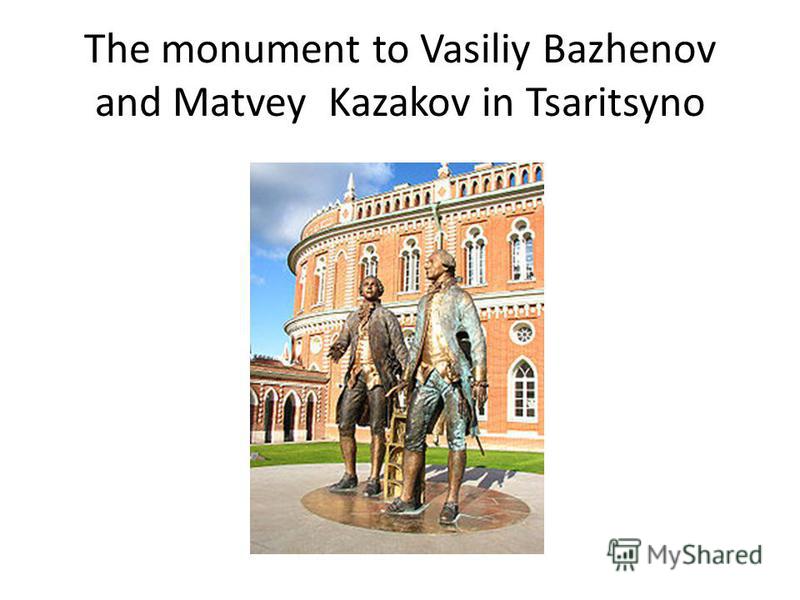 The monument to Vasiliy Bazhenov and Matvey  Kazakov in Tsaritsyno

MyShared